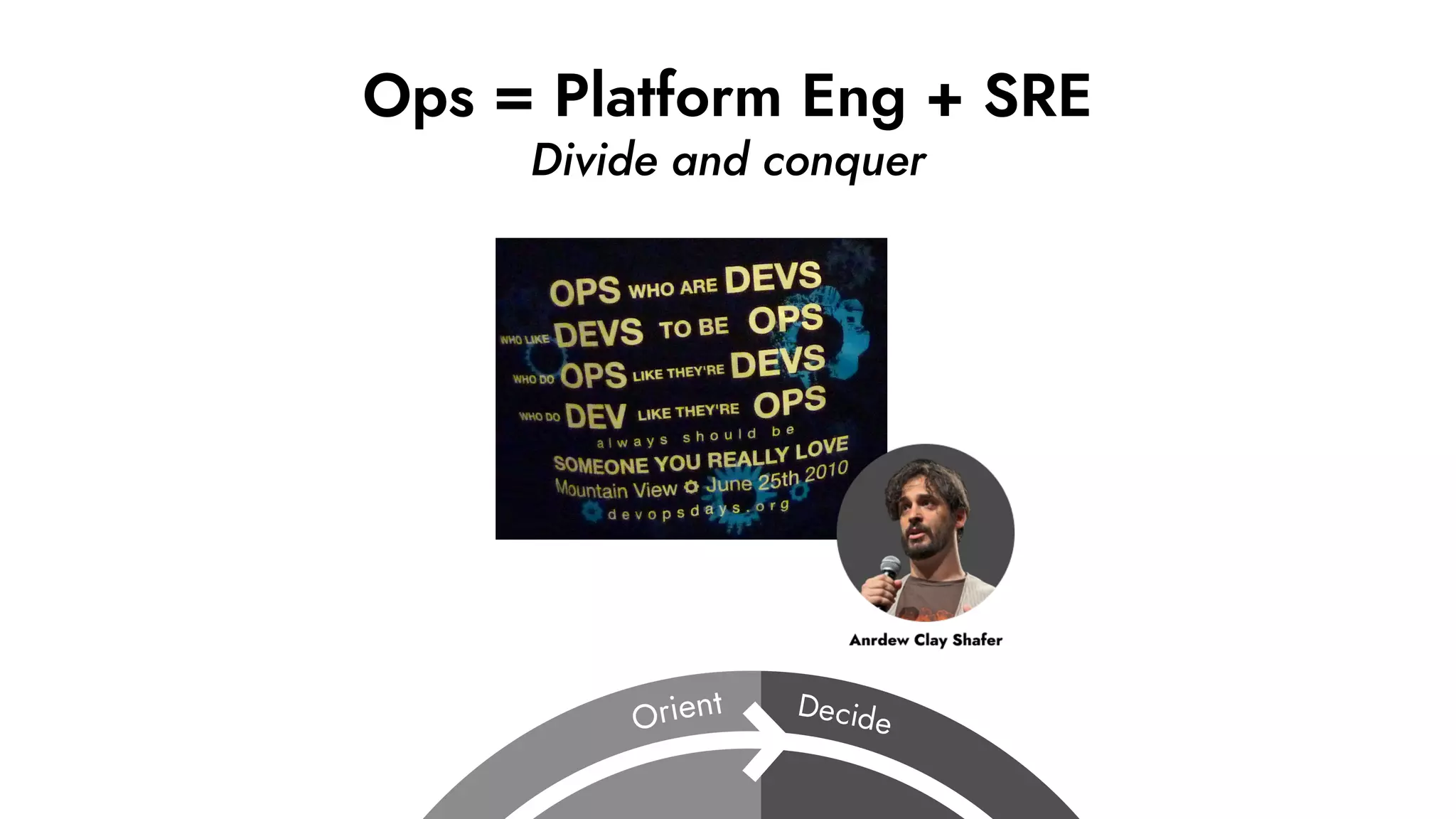 Ops = Platform Eng + SRE
Divide and conquer

OPS WHO ARE DEVS
WHO LIKE DEVS TO BE OPS
WHO DO OPS LIKE THEY'RE DEVS
WHO DO DEV LIKE THEY'RE OPS
always should be
SOMEONE YOU REALLY LOVE
Mountain View June 25th 2010
devopsdays.org

Anrdew Clay Shafer

Orient
Decide